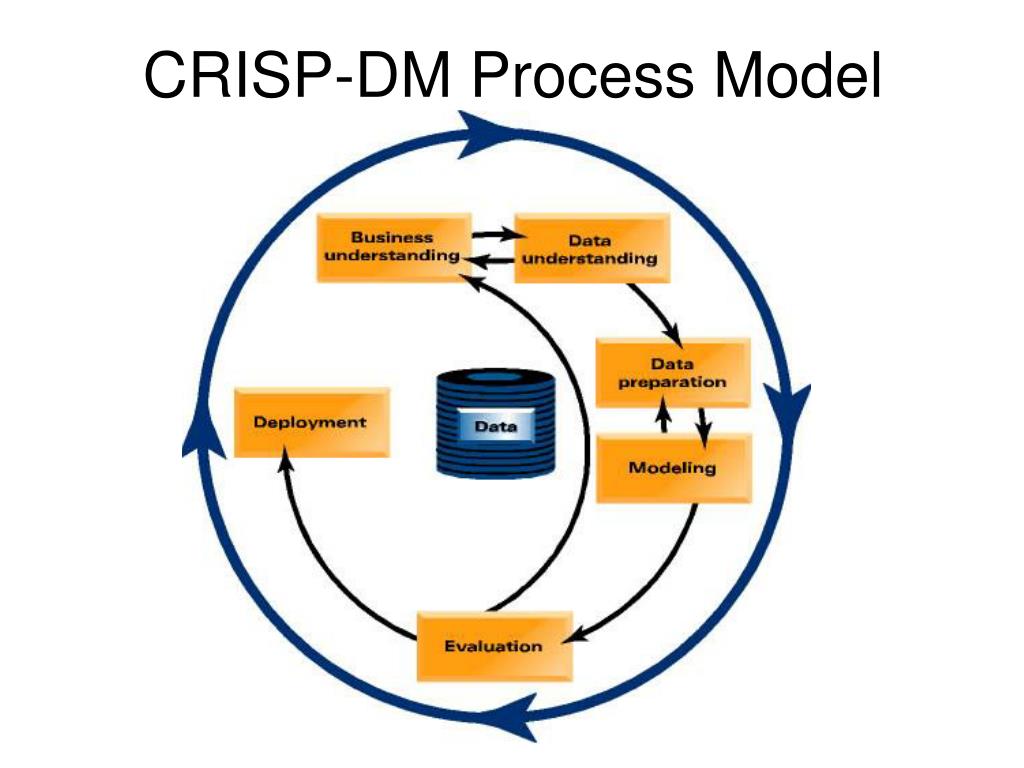 CRISP-DM Process Model

Business understanding

Data understanding

Data preparation

Modeling

Evaluation

Deployment

Data